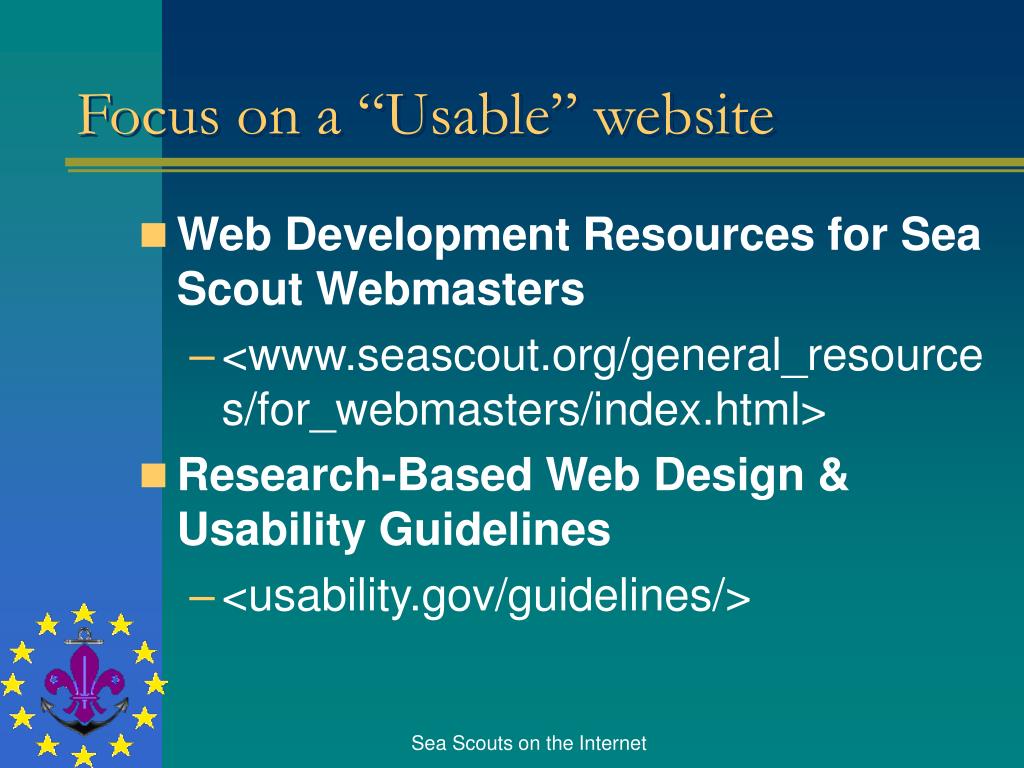 Focus on a “Usable” website

Web Development Resources for Sea Scout Webmasters

– <www.seascout.org/general_resources/for_webmasters/index.html>

Research-Based Web Design & Usability Guidelines

– <usability.gov/guidelines/>

Sea Scouts on the Internet